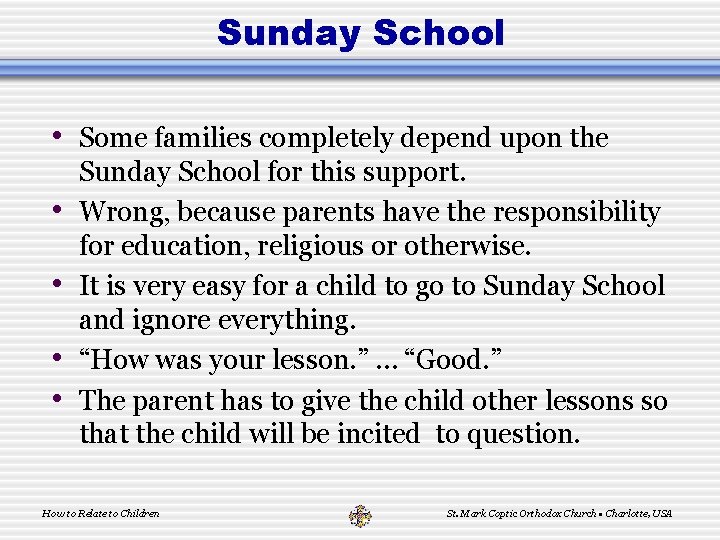 Sunday School

• Some families completely depend upon the Sunday School for this support.
• Wrong, because parents have the responsibility for education, religious or otherwise.
• It is very easy for a child to go to Sunday School and ignore everything.
• “How was your lesson.” … “Good.”
• The parent has to give the child other lessons so that the child will be incited to question.

How to Relate to Children

St. Mark Coptic Orthodox Church • Charlotte, USA